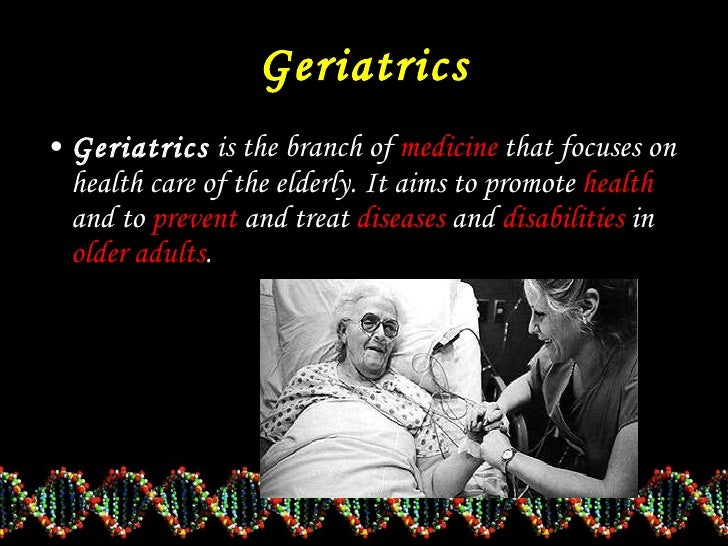 Geriatrics

• Geriatrics is the branch of medicine that focuses on health care of the elderly. It aims to promote health and to prevent and treat diseases and disabilities in older adults.